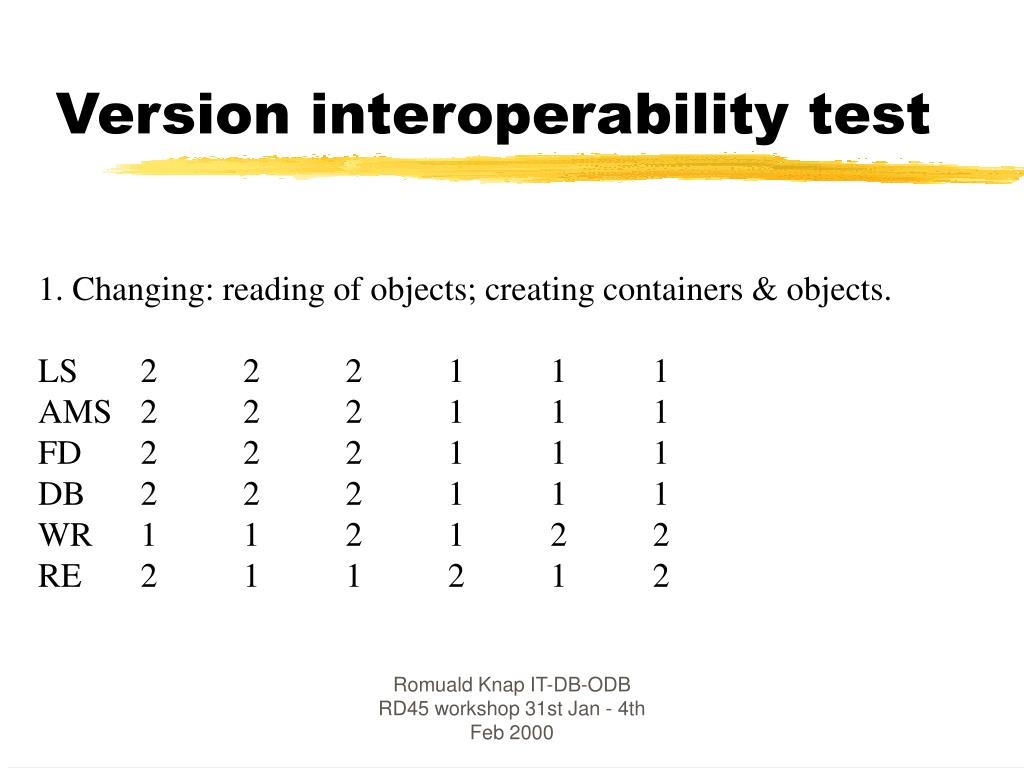 Version interoperability test

1. Changing: reading of objects; creating containers & objects.

| LS | 2 | 2 | 2 | 1 | 1 | 1 |
|---|---|---|---|---|---|---|
| AMS | 2 | 2 | 2 | 1 | 1 | 1 |
| FD | 2 | 2 | 2 | 1 | 1 | 1 |
| DB | 2 | 2 | 2 | 1 | 1 | 1 |
| WR | 1 | 1 | 2 | 1 | 2 | 2 |
| RE | 2 | 1 | 1 | 2 | 1 | 2 |

Romuald Knap IT-DB-ODB
RD45 workshop 31st Jan - 4th Feb 2000